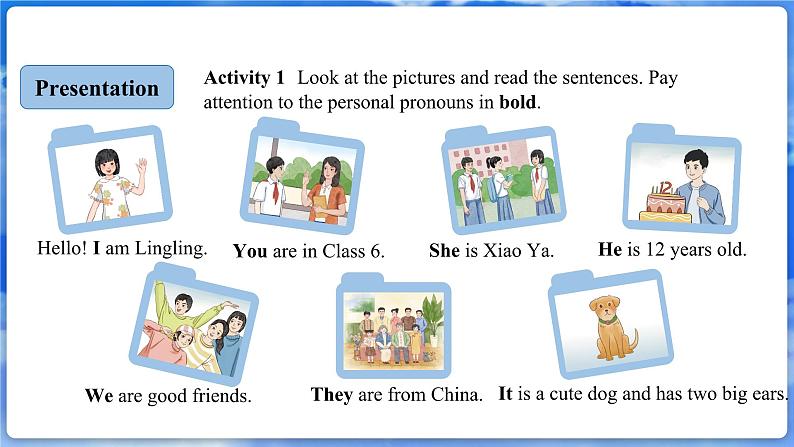 Presentation

Activity 1 Look at the pictures and read the sentences. Pay attention to the personal pronouns in bold.

Hello! I am Lingling.

You are in Class 6.

She is Xiao Ya.

He is 12 years old.

We are good friends.

They are from China.

It is a cute dog and has two big ears.